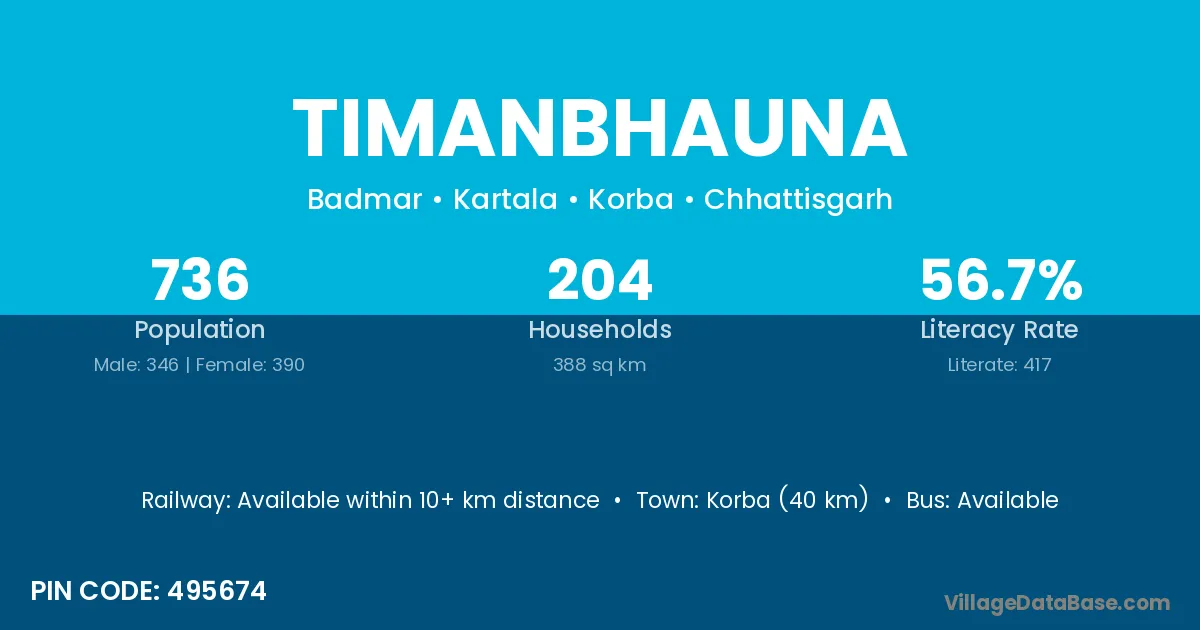 TIMANBHAUNA

Badmar • Kartala • Korba • Chhattisgarh

736
Population
Male: 346 | Female: 390

204
Households
388 sq km

56.7%
Literacy Rate
Literate: 417

Railway: Available within 10+ km distance • Town: Korba (40 km) • Bus: Available

PIN CODE: 495674

VillageDataBase.com